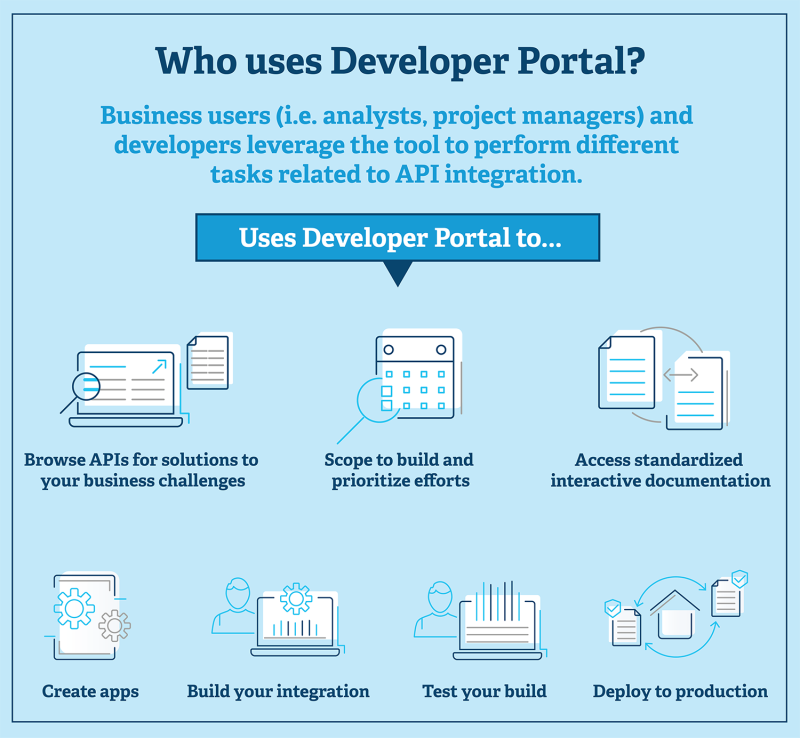 Who uses Developer Portal?

Business users (i.e. analysts, project managers) and developers leverage the tool to perform different tasks related to API integration.

Uses Developer Portal to...

Browse APIs for solutions to your business challenges

Scope to build and prioritize efforts

Access standardized interactive documentation

Create apps

Build your integration

Test your build

Deploy to production